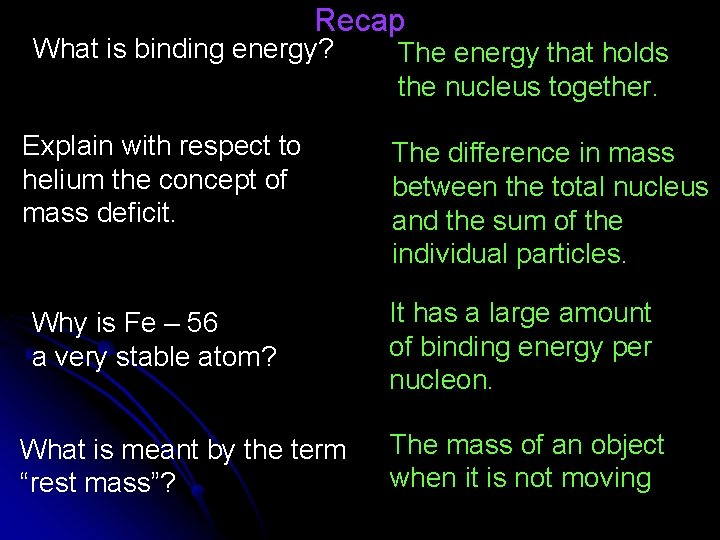 Recap

What is binding energy?

The energy that holds the nucleus together.

Explain with respect to helium the concept of mass deficit.

The difference in mass between the total nucleus and the sum of the individual particles.

Why is Fe – 56 a very stable atom?

It has a large amount of binding energy per nucleon.

What is meant by the term “rest mass”?

The mass of an object when it is not moving